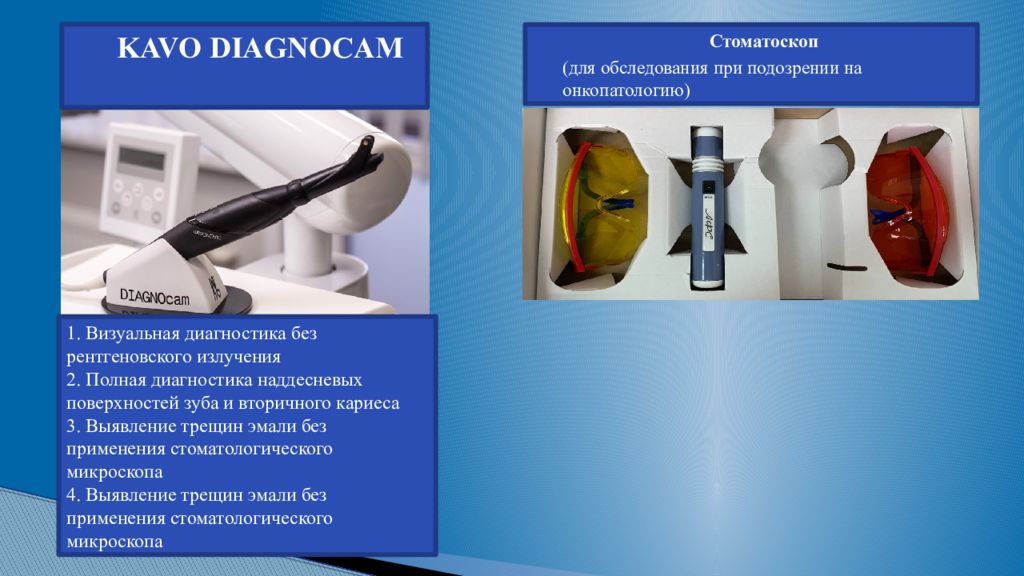 KAVO DIAGNOCAM

DIAGNOcam

1. Визуальная диагностика без рентгеновского излучения
2. Полная диагностика наддесневых поверхностей зуба и вторичного кариеса
3. Выявление трещин эмали без применения стоматологического микроскопа
4. Выявление трещин эмали без применения стоматологического микроскопа

Стоматоскоп

(для обследования при подозрении на онкопатологию)